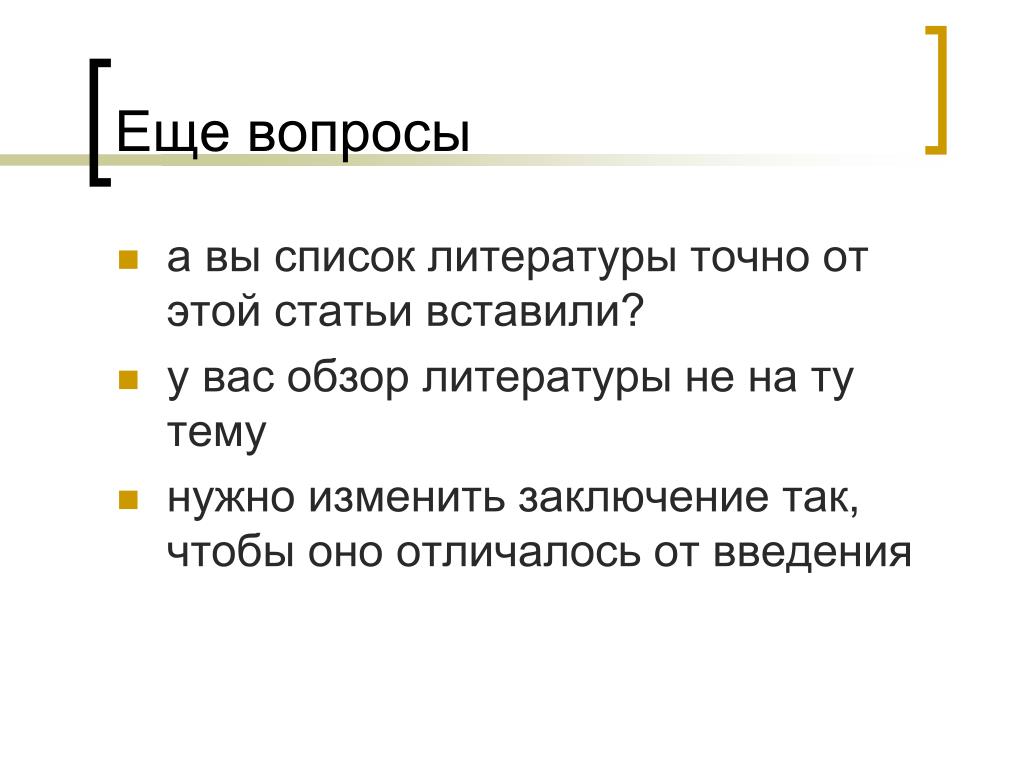 Еще вопросы

- а вы список литературы точно от этой статьи вставили?
- у вас обзор литературы не на ту тему
- нужно изменить заключение так, чтобы оно отличалось от введения